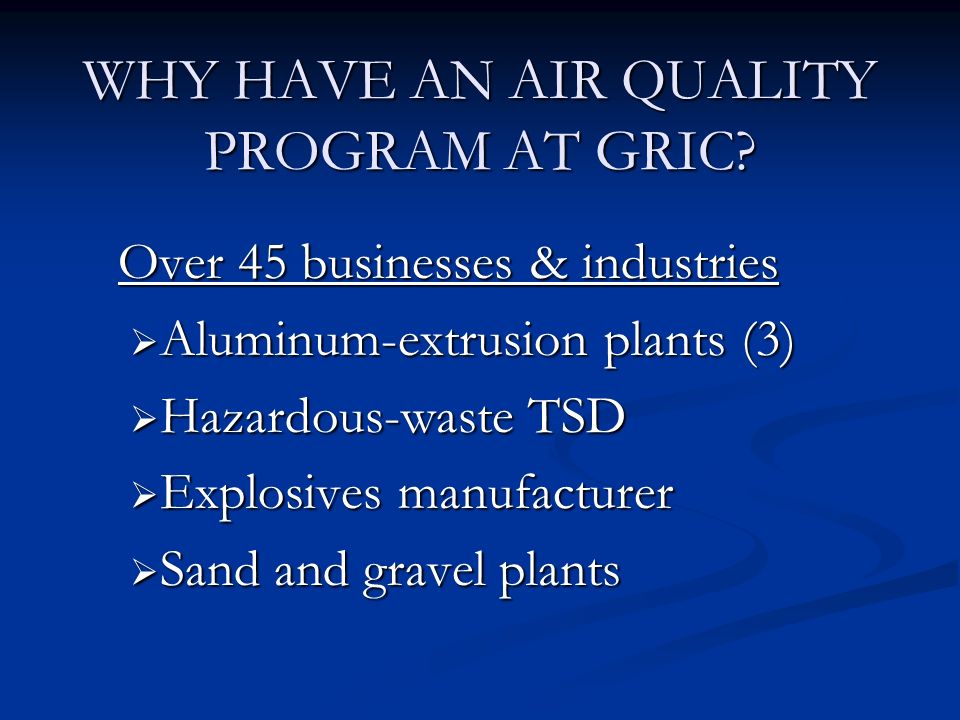 WHY HAVE AN AIR QUALITY PROGRAM AT GRIC?

Over 45 businesses & industries

➢Aluminum-extrusion plants (3)

➢Hazardous-waste TSD

➢Explosives manufacturer

➢Sand and gravel plants